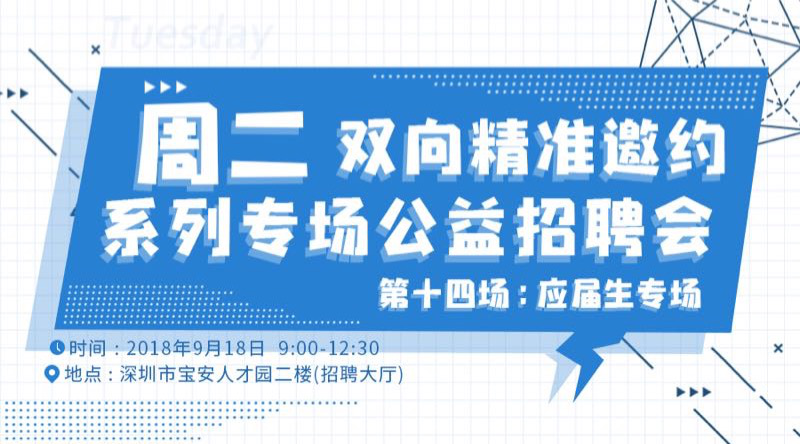 Tuesday

周二 双向精准邀约

系列专场公益招聘会

第十四场：应届生专场

时间：2018年9月18日 9:00-12:30

地点：深圳市宝安人才园二楼(招聘大厅)